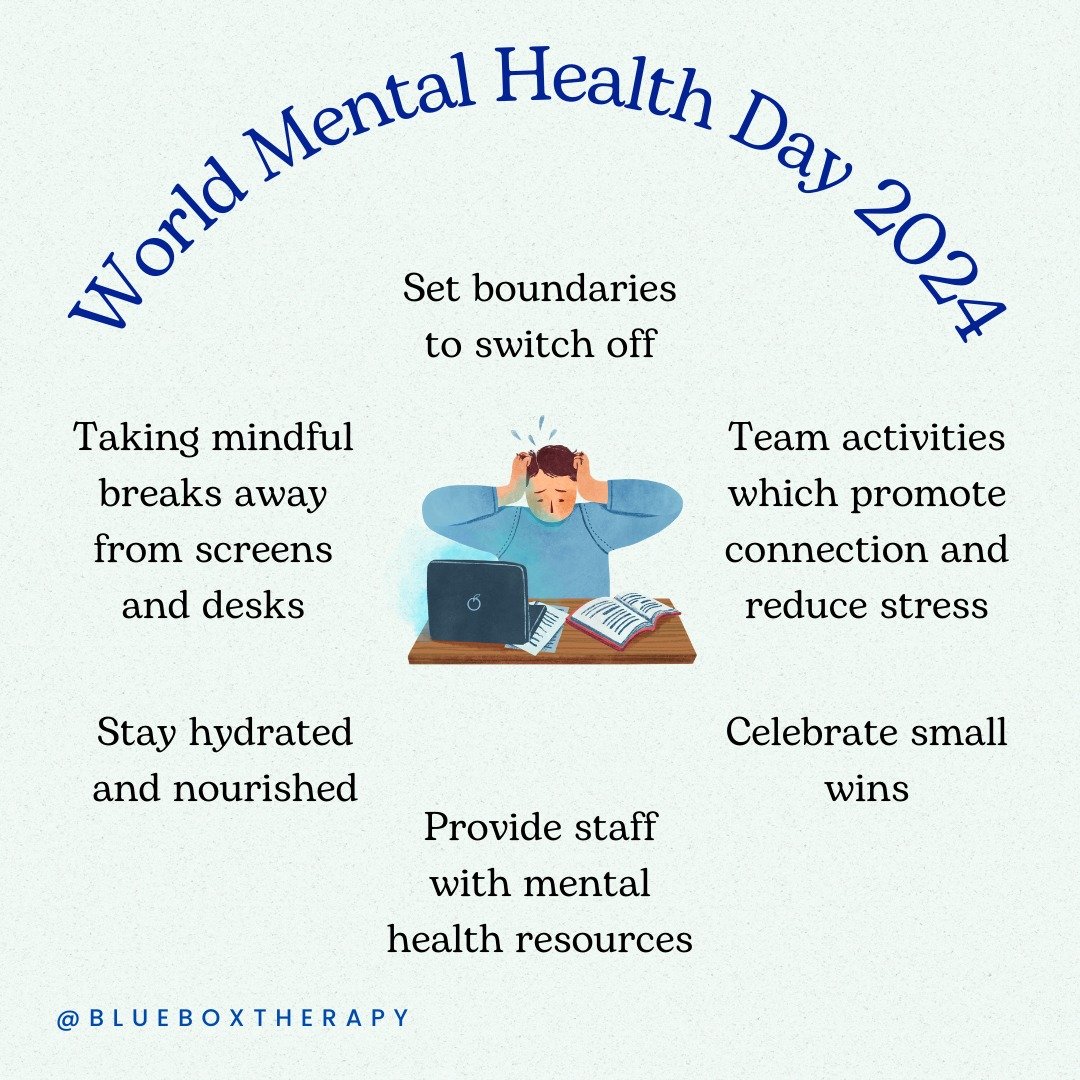 World Mental Health Day 2024

Set boundaries to switch off

Taking mindful breaks away from screens and desks

Team activities which promote connection and reduce stress

Stay hydrated and nourished

Celebrate small wins

Provide staff with mental health resources

@BLUEBOXTHERAPY